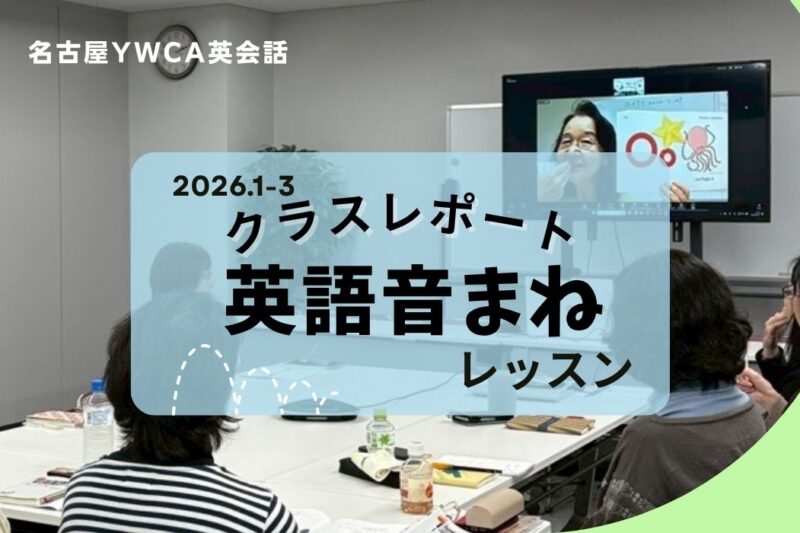 名古屋YWCA英会話

2026.1-3
クラスレポート
英語音まね
レッスン